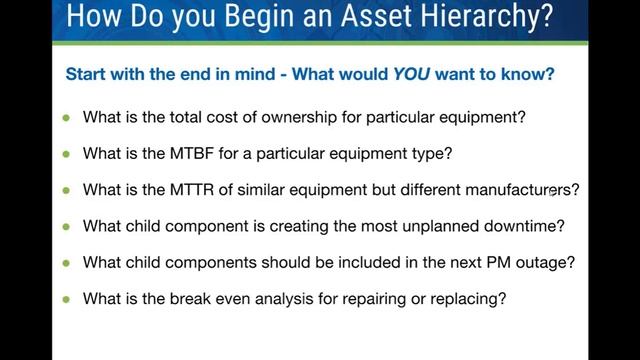 How Do you Begin an Asset Hierarchy?

Start with the end in mind - What would YOU want to know?

- What is the total cost of ownership for particular equipment?
- What is the MTBF for a particular equipment type?
- What is the MTTR of similar equipment but different manufacturers?
- What child component is creating the most unplanned downtime?
- What child components should be included in the next PM outage?
- What is the break even analysis for repairing or replacing?